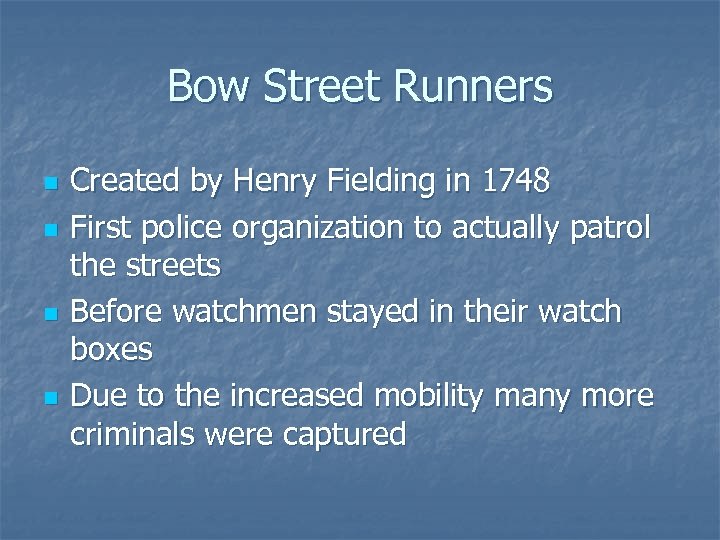 Bow Street Runners

- Created by Henry Fielding in 1748
- First police organization to actually patrol the streets
- Before watchmen stayed in their watch boxes
- Due to the increased mobility many more criminals were captured